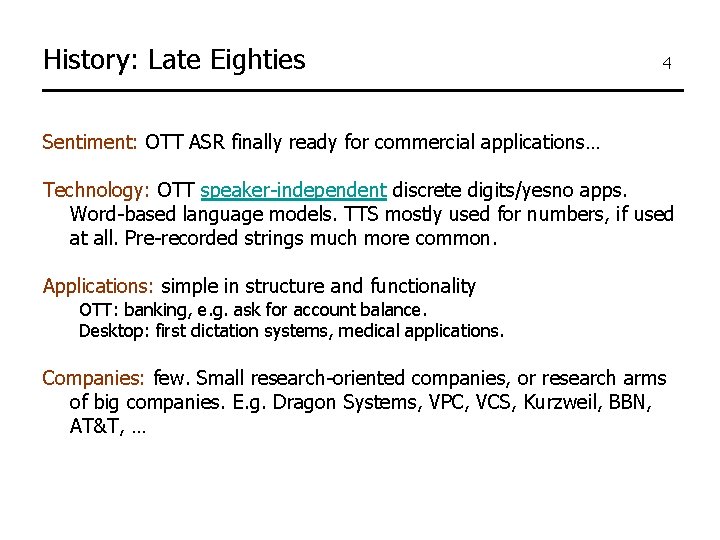 History: Late Eighties

4

Sentiment: OTT ASR finally ready for commercial applications…

Technology: OTT speaker-independent discrete digits/yesno apps. Word-based language models. TTS mostly used for numbers, if used at all. Pre-recorded strings much more common.

Applications: simple in structure and functionality
OTT: banking, e.g. ask for account balance.
Desktop: first dictation systems, medical applications.

Companies: few. Small research-oriented companies, or research arms of big companies. E.g. Dragon Systems, VPC, VCS, Kurzweil, BBN, AT&T, …